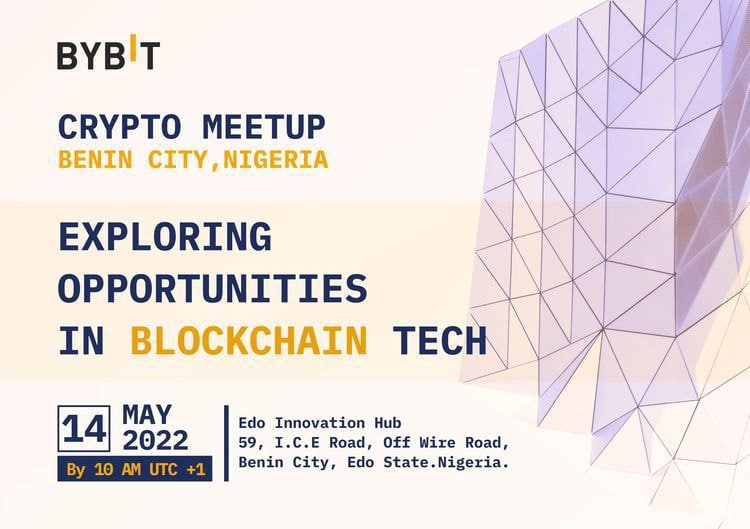 BYBIT

CRYPTO MEETUP
BENIN CITY,NIGERIA

EXPLORING OPPORTUNITIES IN BLOCKCHAIN TECH

14 MAY 2022
By 10 AM UTC +1

Edo Innovation Hub
59, I.C.E Road, Off Wire Road,
Benin City, Edo State.Nigeria.